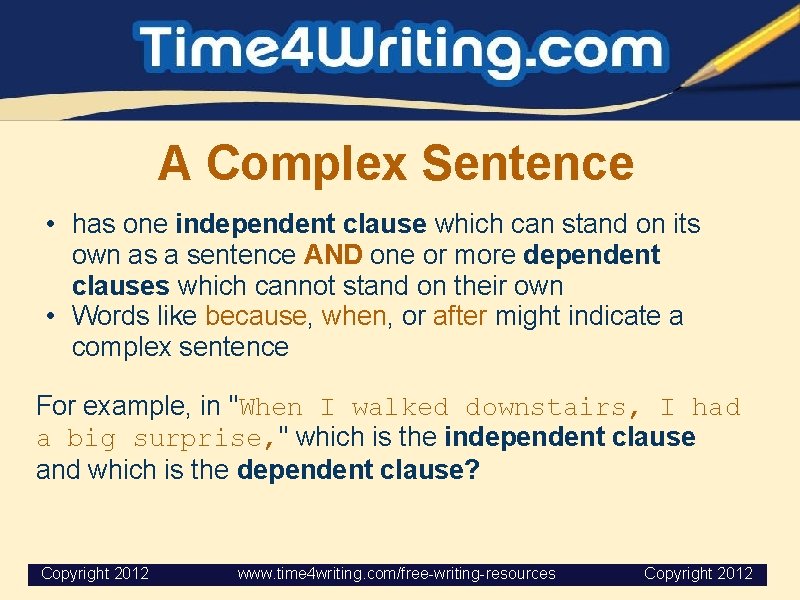 Time4Writing.com

A Complex Sentence

• has one independent clause which can stand on its own as a sentence AND one or more dependent clauses which cannot stand on their own
• Words like because, when, or after might indicate a complex sentence

For example, in "When I walked downstairs, I had a big surprise," which is the independent clause and which is the dependent clause?

Copyright 2012 www.time4writing.com/free-writing-resources Copyright 2012